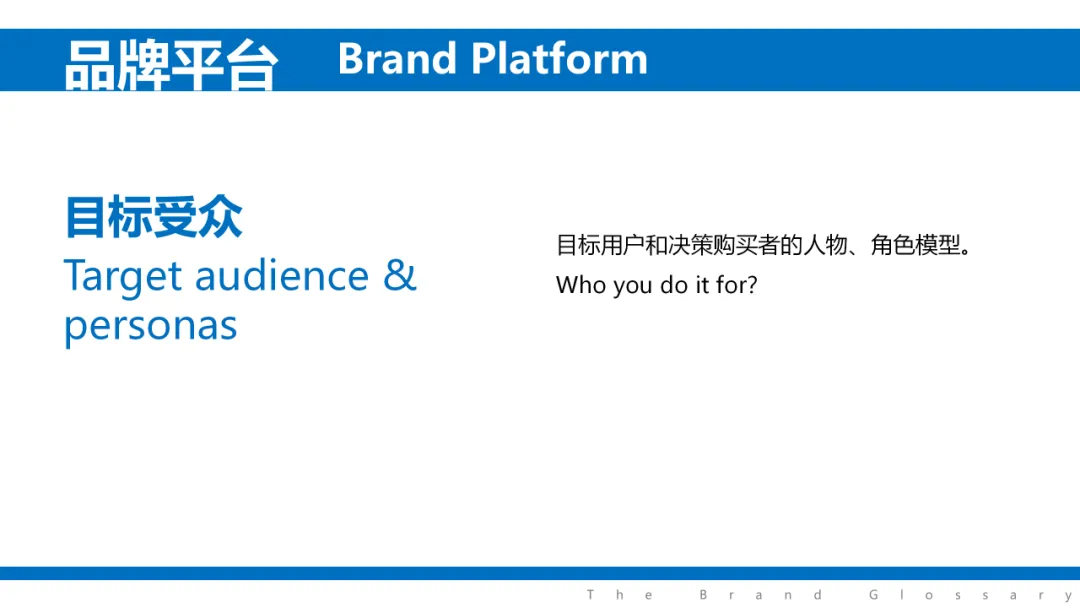 品牌平台 Brand Platform

目标受众
Target audience & personas

目标用户和决策购买者的人物、角色模型。
Who you do it for?

The Brand Glossary